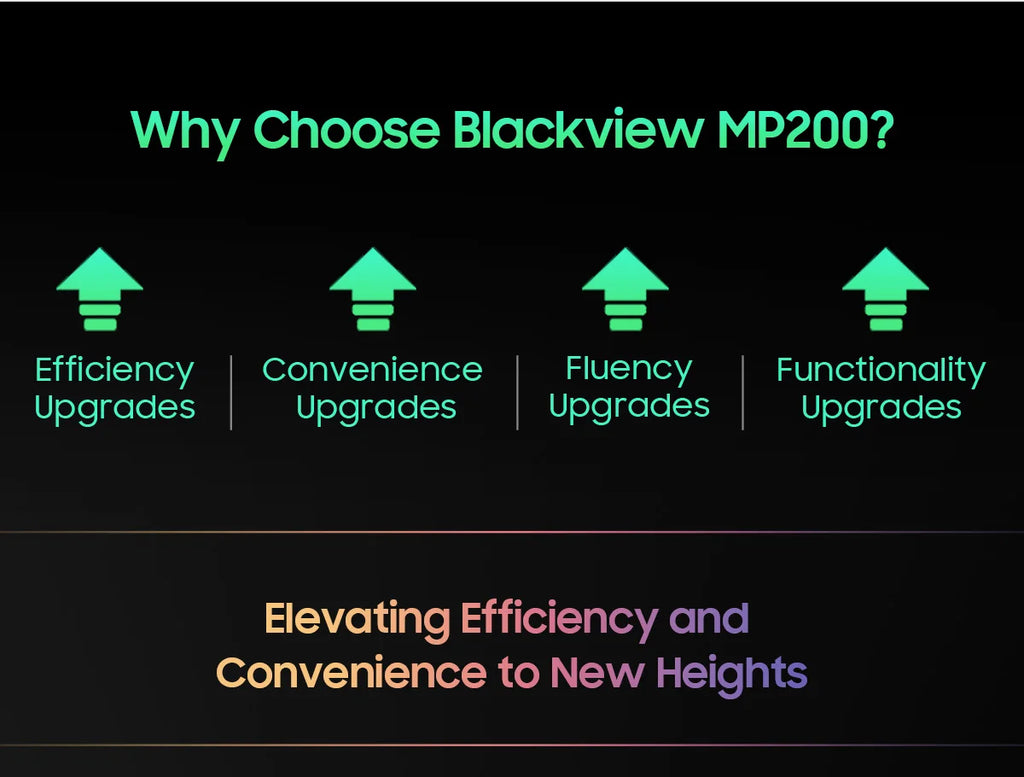 Why Choose Blackview MP200?

Efficiency Upgrades

Convenience Upgrades

Fluency Upgrades

Functionality Upgrades

Elevating Efficiency and Convenience to New Heights